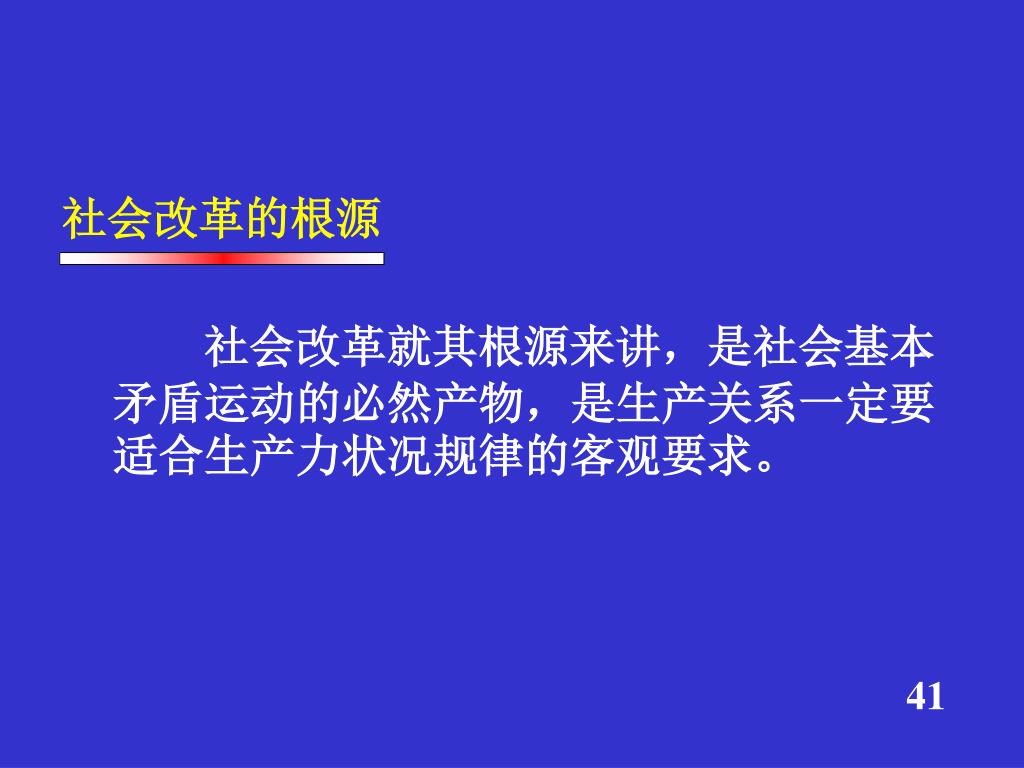 社会改革的根源

社会改革就其根源来讲，是社会基本矛盾运动的必然产物，是生产关系一定要适合生产力状况规律的客观要求。

41